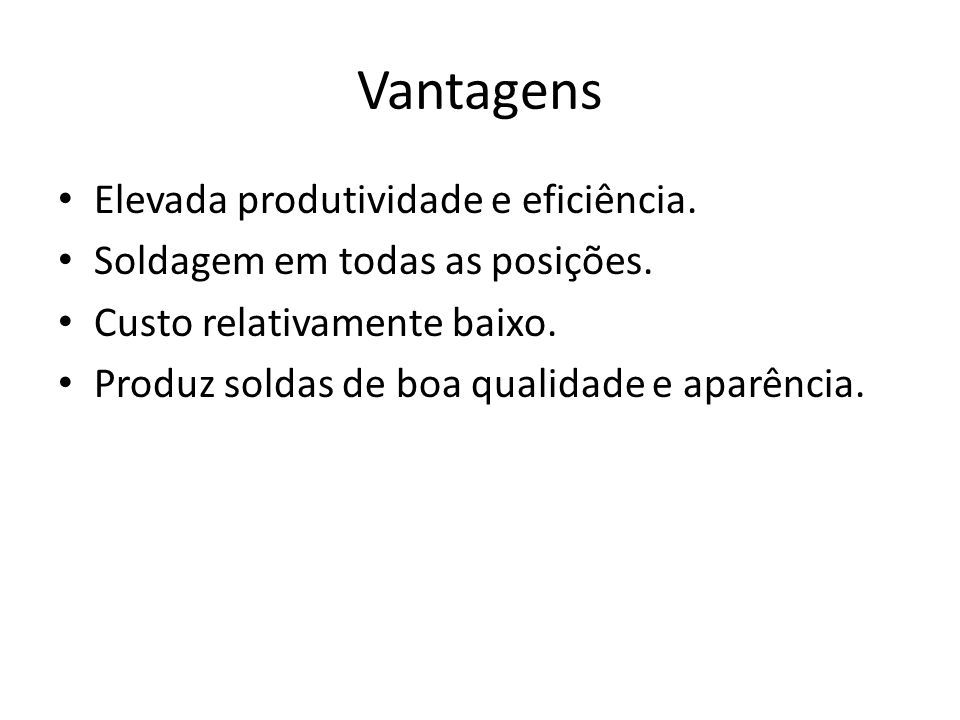 Vantagens

• Elevada produtividade e eficiência.
• Soldagem em todas as posições.
• Custo relativamente baixo.
• Produz soldas de boa qualidade e aparência.